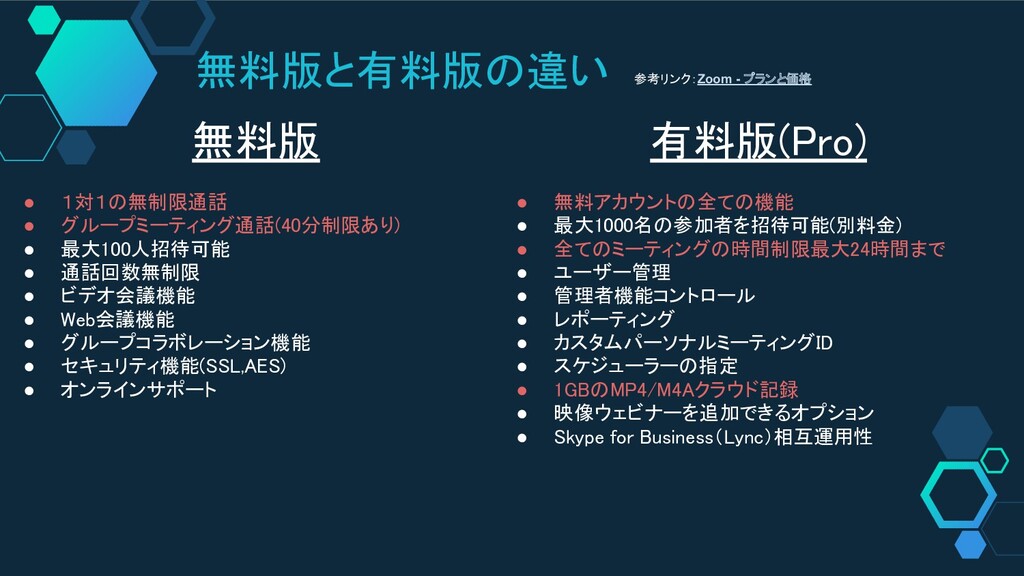 無料版と有料版の違い 参考リンク：Zoom - プランと価格

無料版

● 1対1の無制限通話
● グループミーティング通話(40分制限あり)
● 最大100人招待可能
● 通話回数無制限
● ビデオ会議機能
● Web会議機能
● グループコラボレーション機能
● セキュリティ機能(SSL,AES)
● オンラインサポート

有料版(Pro)

● 無料アカウントの全ての機能
● 最大1000名の参加者を招待可能(別料金)
● 全てのミーティングの時間制限最大24時間まで
● ユーザー管理
● 管理者機能コントロール
● レポーティング
● カスタムパーソナルミーティングID
● スケジューラーの指定
● 1GBのMP4/M4Aクラウド記録
● 映像ウェビナーを追加できるオプション
● Skype for Business(Lync)相互運用性